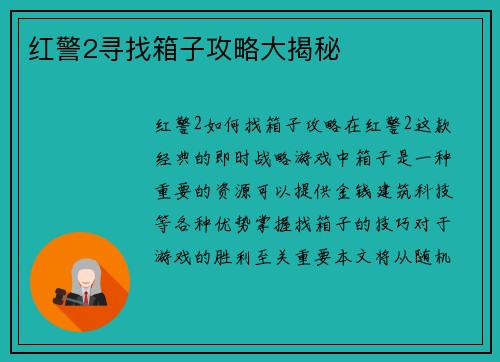 红警2寻找箱子攻略大揭秘

红警2如何找箱子攻略在红警2这款经典的即时战略游戏中箱子是一种重要的资源可以提供金钱建筑科技等各种优势掌握找箱子的技巧对于游戏的胜利至关重要本文将从随机